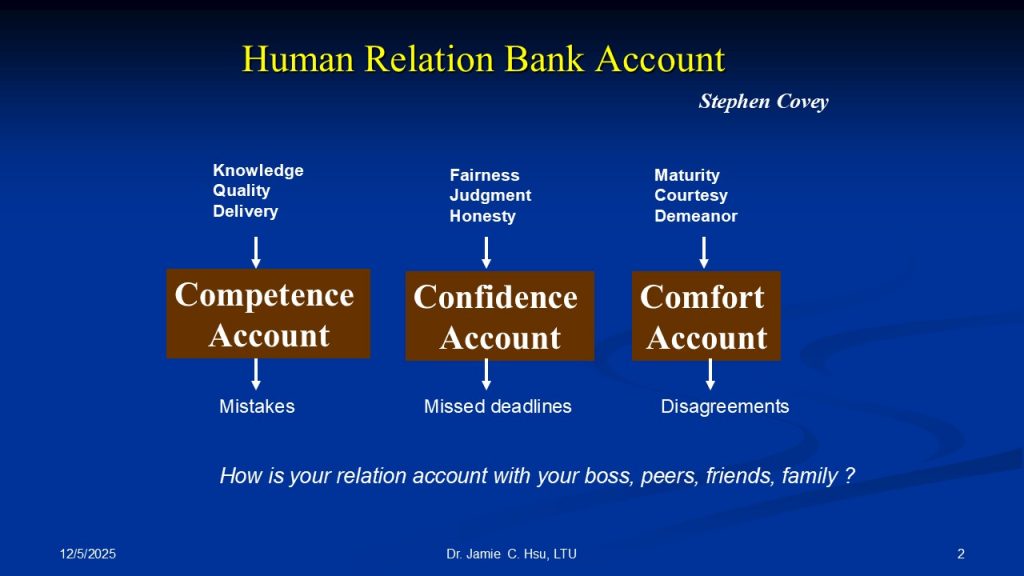 Human Relation Bank Account

Stephen Covey

Knowledge
Quality
Delivery

Competence Account

Mistakes

Fairness
Judgment
Honesty

Confidence Account

Missed deadlines

Maturity
Courtesy
Demeanor

Comfort Account

Disagreements

How is your relation account with your boss, peers, friends, family ?

12/5/2025

Dr. Jamie C. Hsu, LTU

2